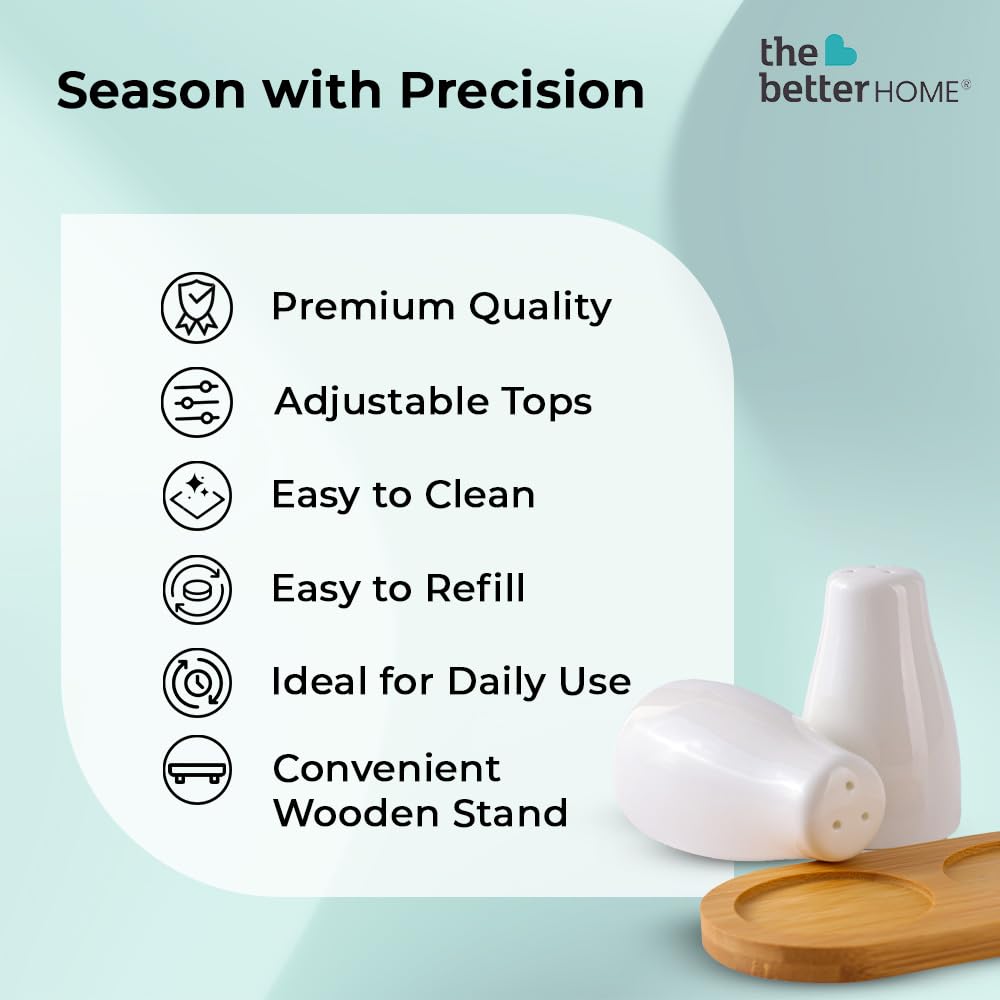 Season with Precision

the better HOME®

Premium Quality

Adjustable Tops

Easy to Clean

Easy to Refill

Ideal for Daily Use

Convenient Wooden Stand